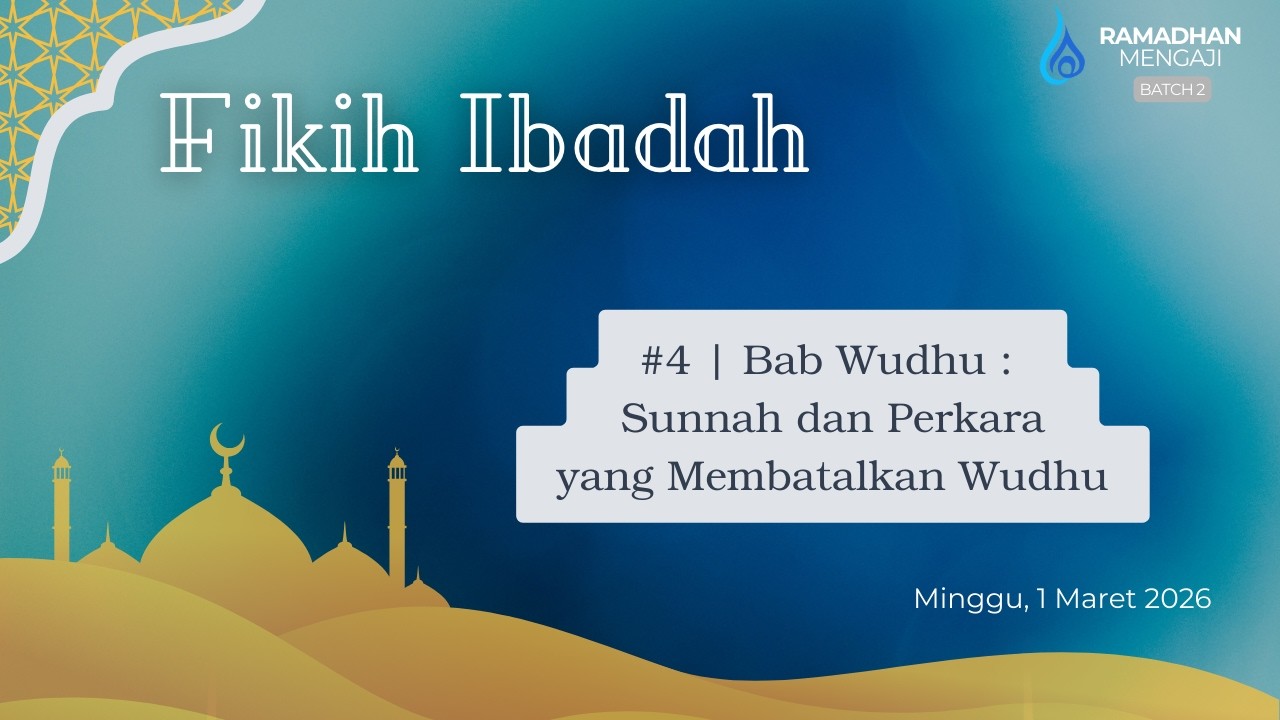 RAMADHAN MENGAJI
BATCH 2

Fikih Ibadah

#4 | Bab Wudhu : Sunnah dan Perkara yang Membatalkan Wudhu

Minggu, 1 Maret 2026